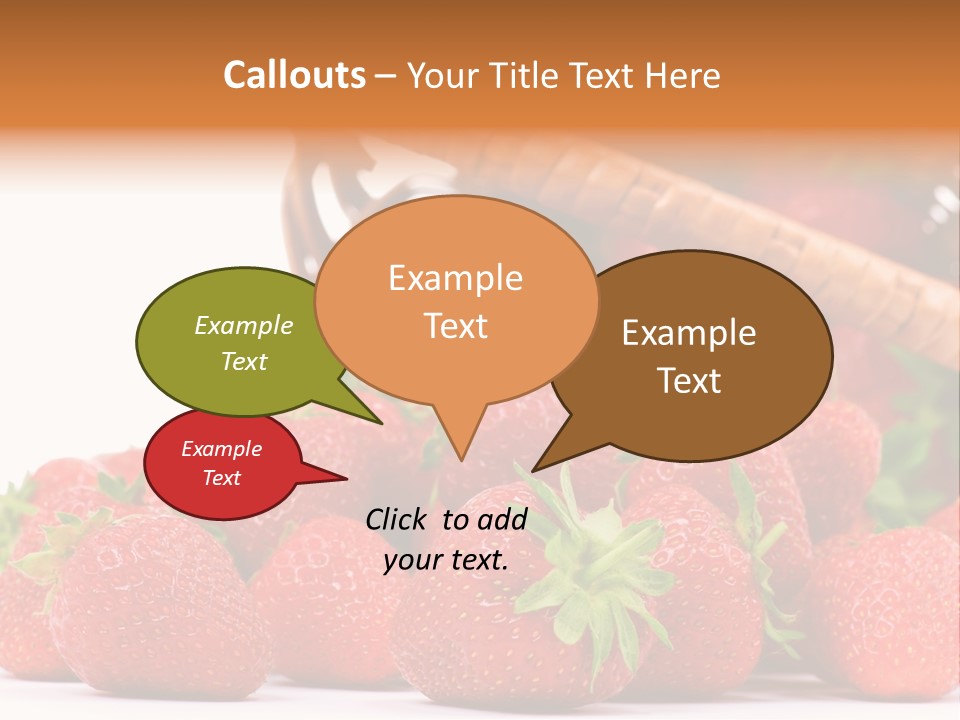 Callouts – Your Title Text Here

Example Text

Example Text

Example Text

Example Text

Click to add your text.